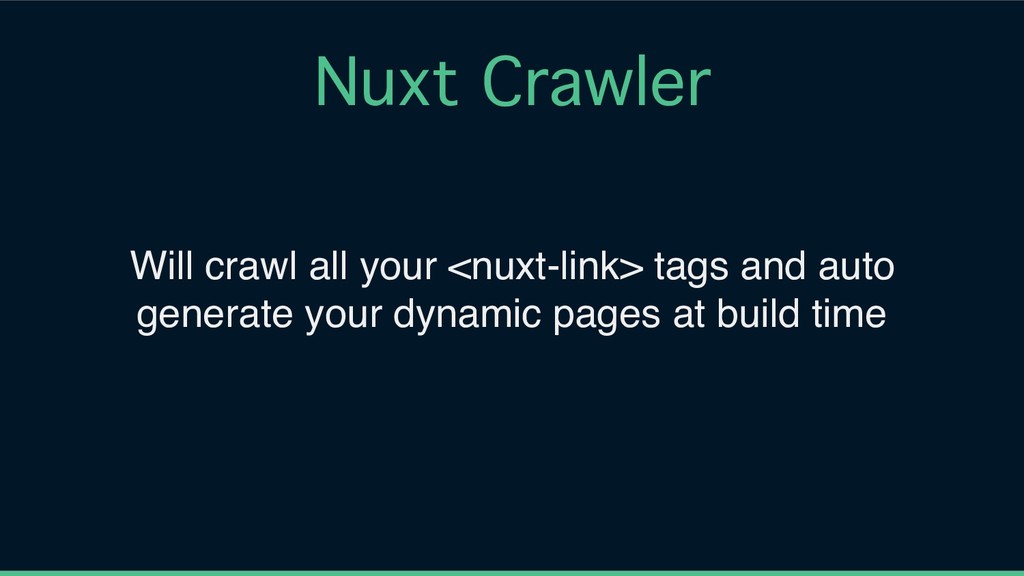 Nuxt Crawler

Will crawl all your <nuxt-link> tags and auto generate your dynamic pages at build time